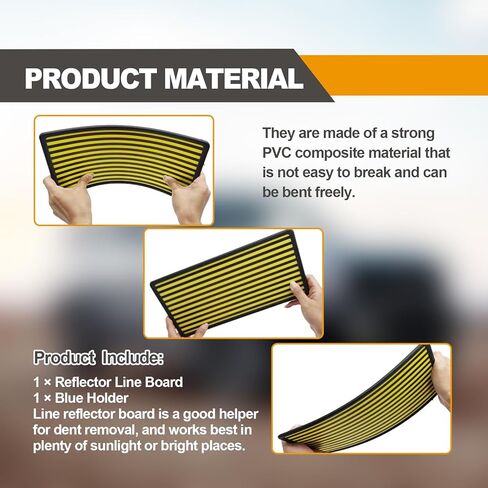 PRODUCT MATERIAL

They are made of a strong PVC composite material that is not easy to break and can be bent freely.

Product Include:

1 × Reflector Line Board
1 × Blue Holder
Line reflector board is a good helper for dent removal, and works best in plenty of sunlight or bright places.